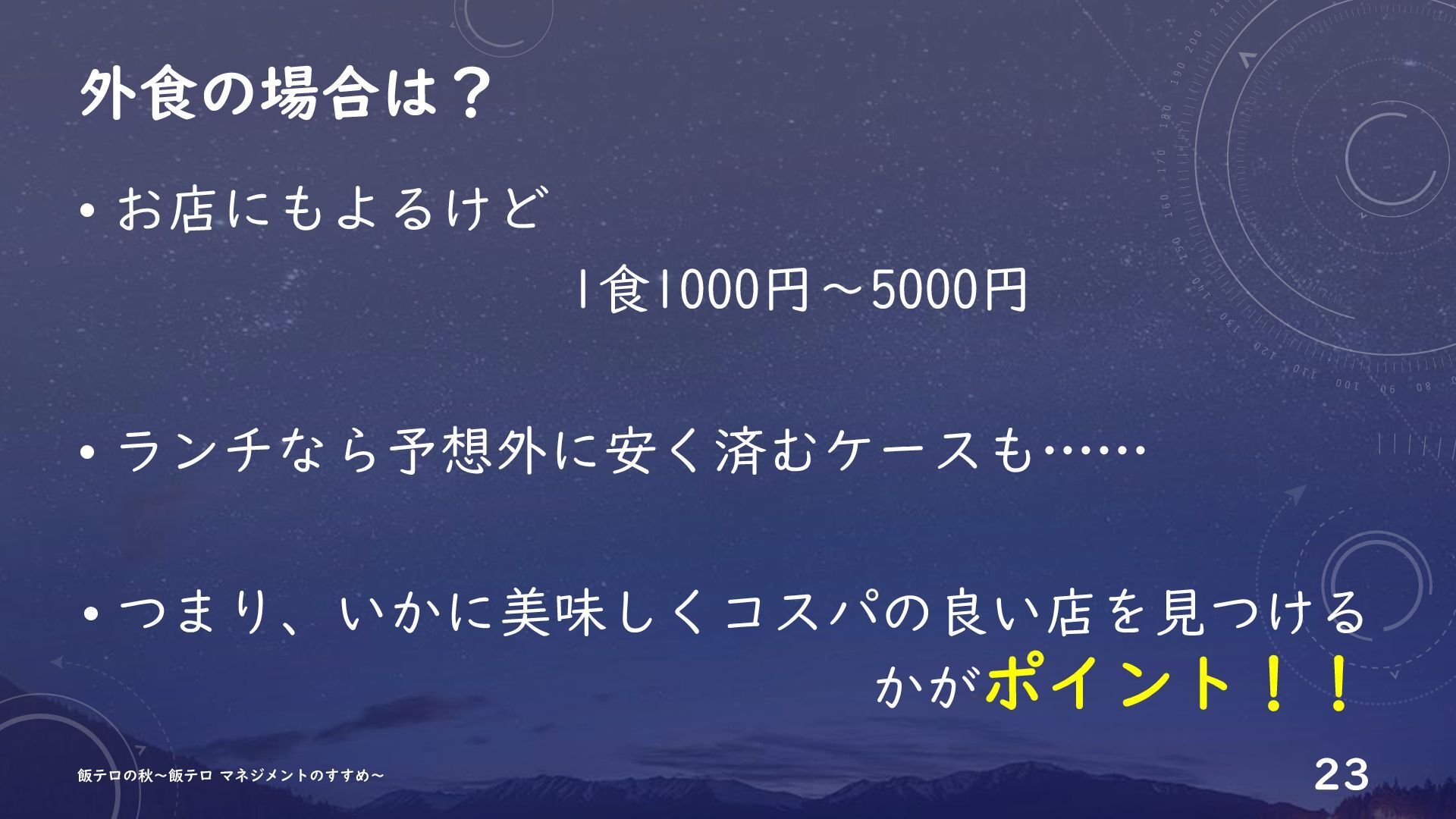 外食の場合は？

• お店にもよるけど

1食1000円～5000円

• ランチなら予想外に安く済むケースも……

• つまり、いかに美味しくコスパの良い店を見つけるかがポイント！！

飯テロの秋～飯テロ マネジメントのすすめ～

23